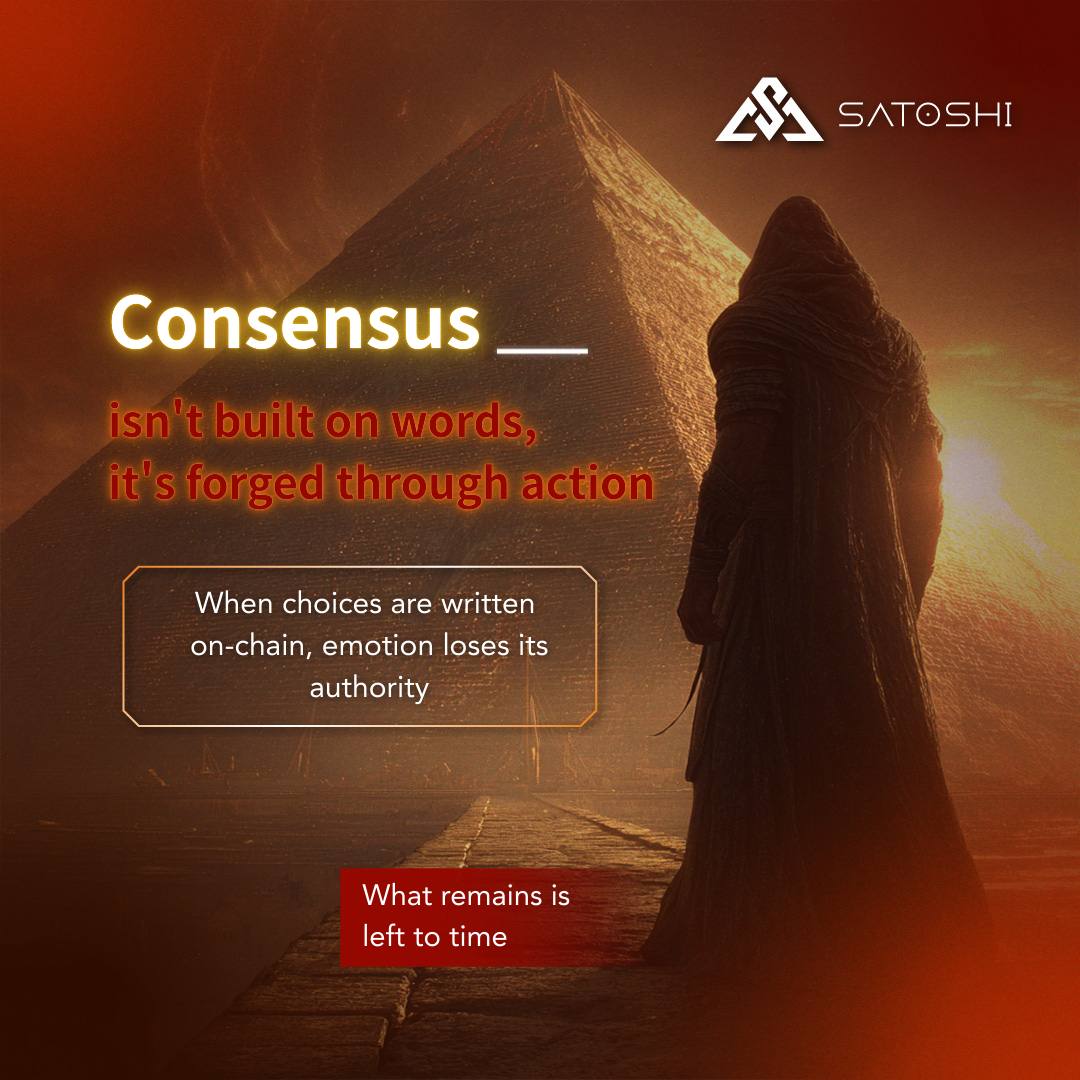 SATOSHI

Consensus __

isn't built on words, it's forged through action

When choices are written on-chain, emotion loses its authority

What remains is left to time